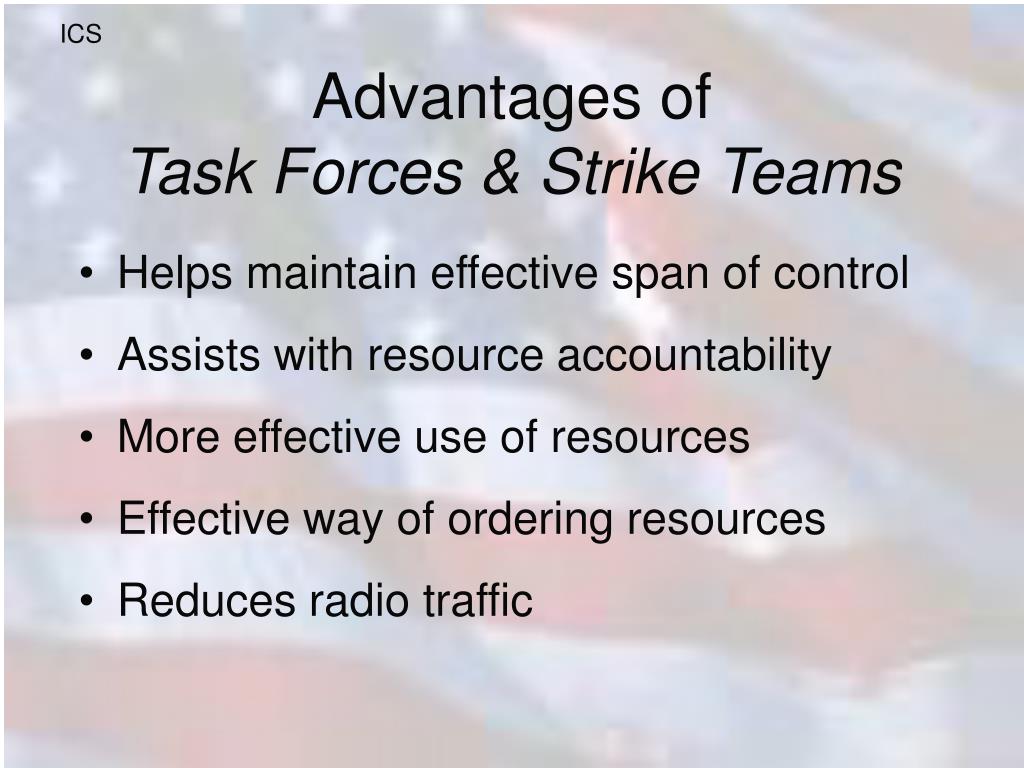 ICS

Advantages of
Task Forces & Strike Teams

• Helps maintain effective span of control
• Assists with resource accountability
• More effective use of resources
• Effective way of ordering resources
• Reduces radio traffic